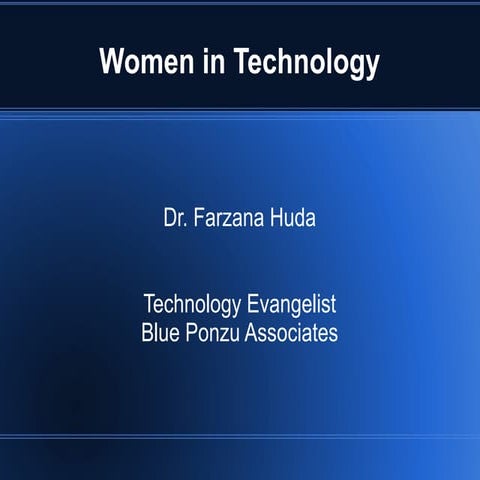 Women in Technology

Dr. Farzana Huda

Technology Evangelist
Blue Ponzu Associates